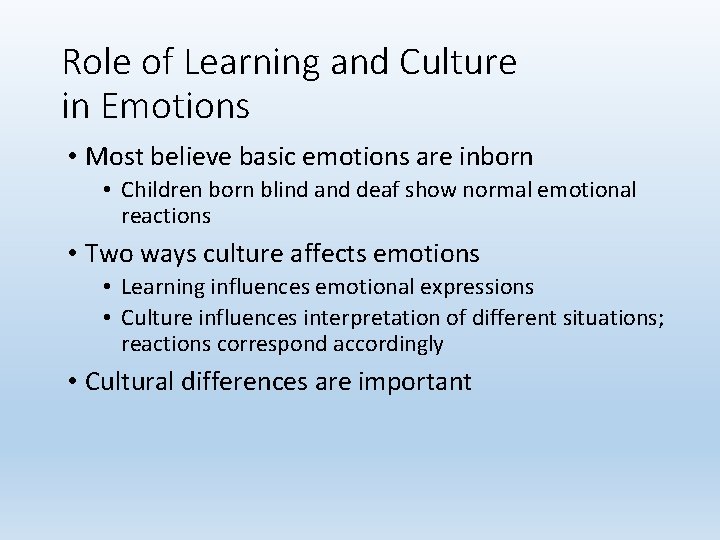 Role of Learning and Culture in Emotions

• Most believe basic emotions are inborn
  • Children born blind and deaf show normal emotional reactions
• Two ways culture affects emotions
  • Learning influences emotional expressions
  • Culture influences interpretation of different situations; reactions correspond accordingly
• Cultural differences are important